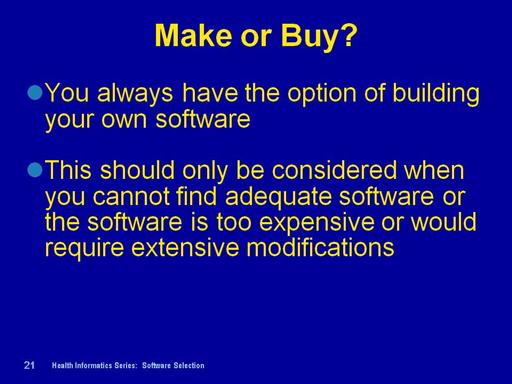 Make or Buy?

You always have the option of building your own software

This should only be considered when you cannot find adequate software or the software is too expensive or would require extensive modifications

21 Health Informatics Series: Software Selection